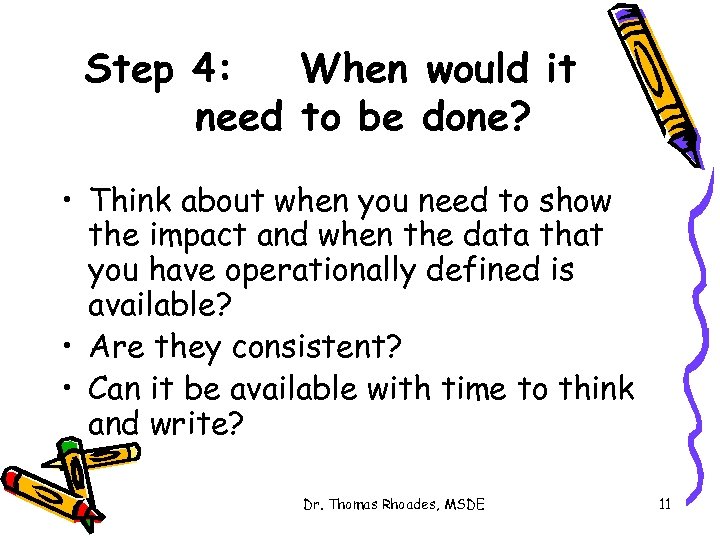 Step 4: When would it need to be done?

• Think about when you need to show the impact and when the data that you have operationally defined is available?
• Are they consistent?
• Can it be available with time to think and write?

Dr. Thomas Rhoades, MSDE

11